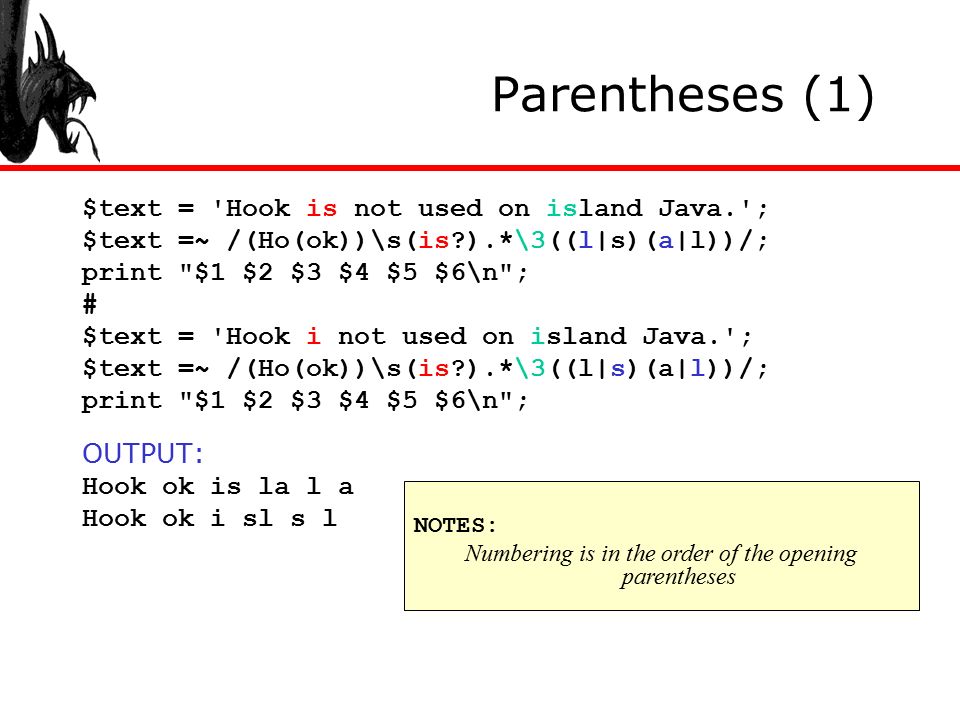 Parentheses (1)

$text = 'Hook is not used on island Java.';
$text =~ /(Ho(ok))\s(is?).*\3((l|s)(a|l))/;
print "$1 $2 $3 $4 $5 $6\n";
#
$text = 'Hook i not used on island Java.';
$text =~ /(Ho(ok))\s(is?).*\3((l|s)(a|l))/;
print "$1 $2 $3 $4 $5 $6\n";

OUTPUT:
Hook ok is la l a
Hook ok i sl s l

NOTES:
Numbering is in the order of the opening parentheses